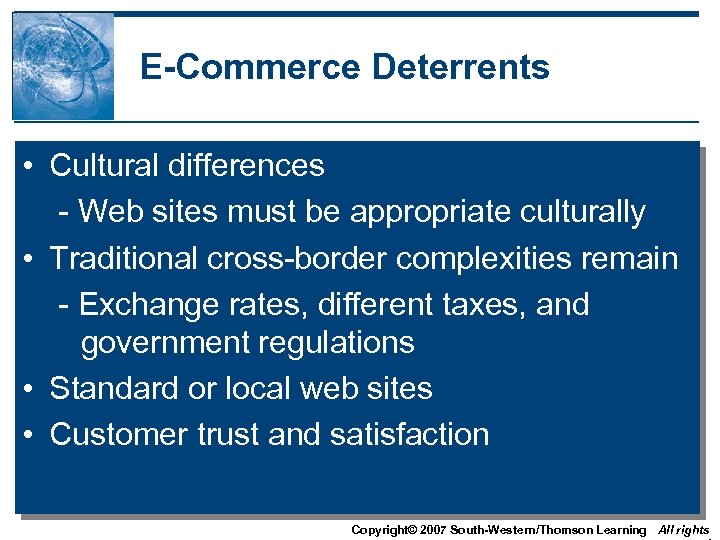 E-Commerce Deterrents

• Cultural differences
- Web sites must be appropriate culturally
• Traditional cross-border complexities remain
- Exchange rates, different taxes, and government regulations
• Standard or local web sites
• Customer trust and satisfaction

Copyright© 2007 South-Western/Thomson Learning All rights